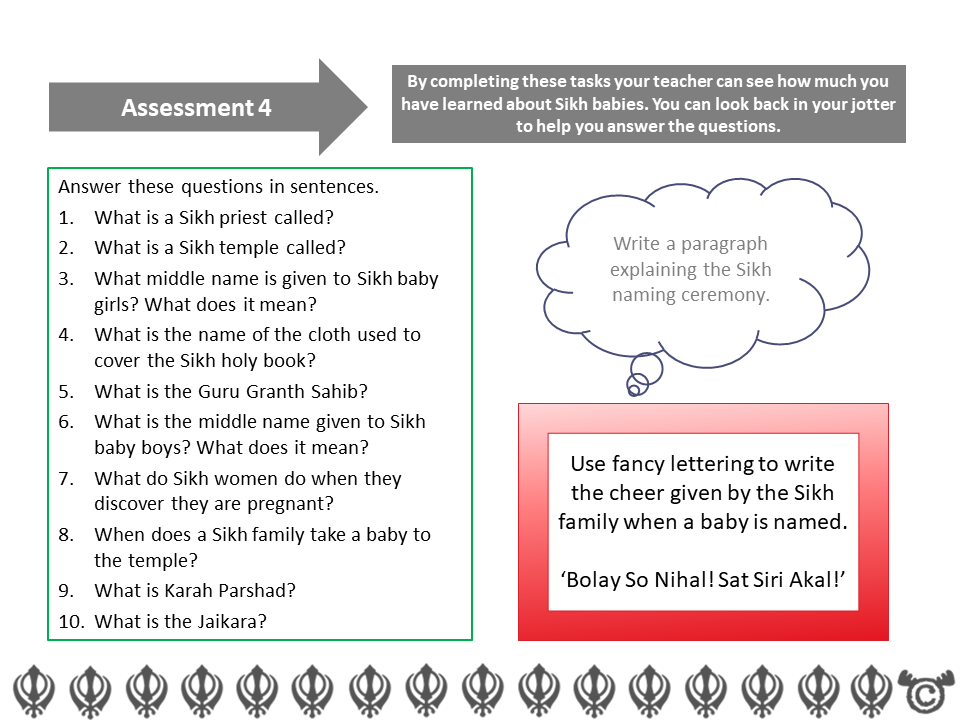 Assessment 4

By completing these tasks your teacher can see how much you have learned about Sikh babies. You can look back in your jotter to help you answer the questions.

Answer these questions in sentences.
1. What is a Sikh priest called?
2. What is a Sikh temple called?
3. What middle name is given to Sikh baby girls? What does it mean?
4. What is the name of the cloth used to cover the Sikh holy book?
5. What is the Guru Granth Sahib?
6. What is the middle name given to Sikh baby boys? What does it mean?
7. What do Sikh women do when they discover they are pregnant?
8. When does a Sikh family take a baby to the temple?
9. What is Karah Parshad?
10. What is the Jaikara?

Write a paragraph explaining the Sikh naming ceremony.

Use fancy lettering to write the cheer given by the Sikh family when a baby is named.

'Bolay So Nihal! Sat Siri Akal!'

©